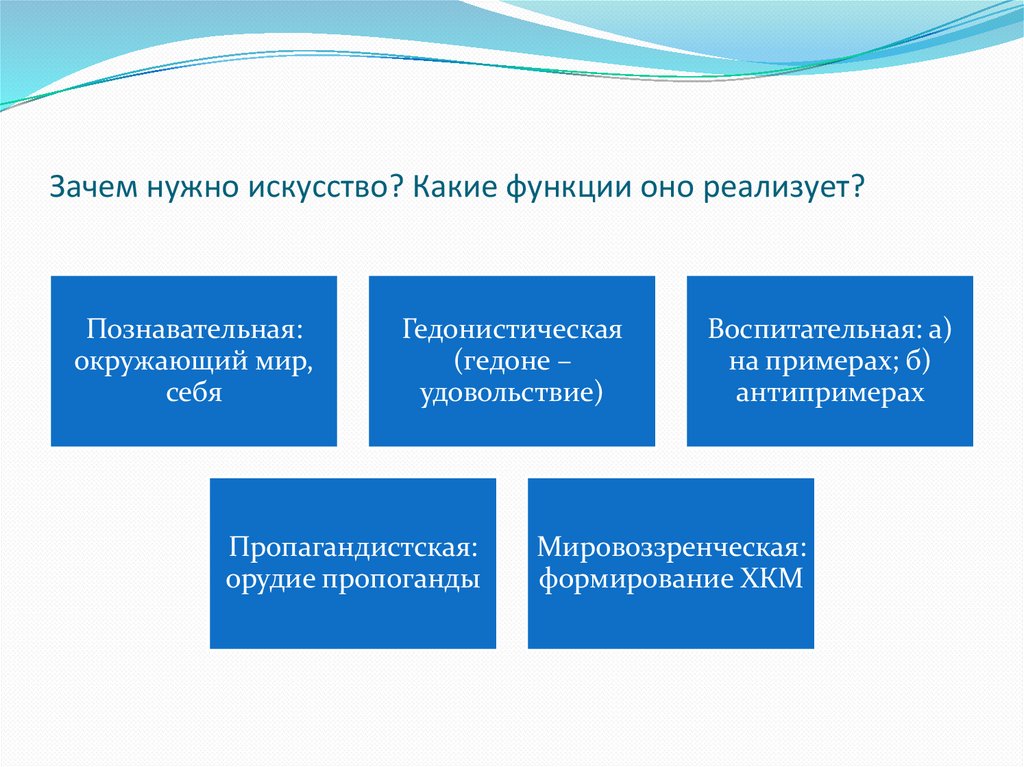 Зачем нужно искусство? Какие функции оно реализует?

Познавательная: окружающий мир, себя

Гедонистическая (гедоне – удовольствие)

Воспитательная: а) на примерах; б) антипримерах

Пропагандистская: орудие пропоганды

Мировоззренческая: формирование ХКМ